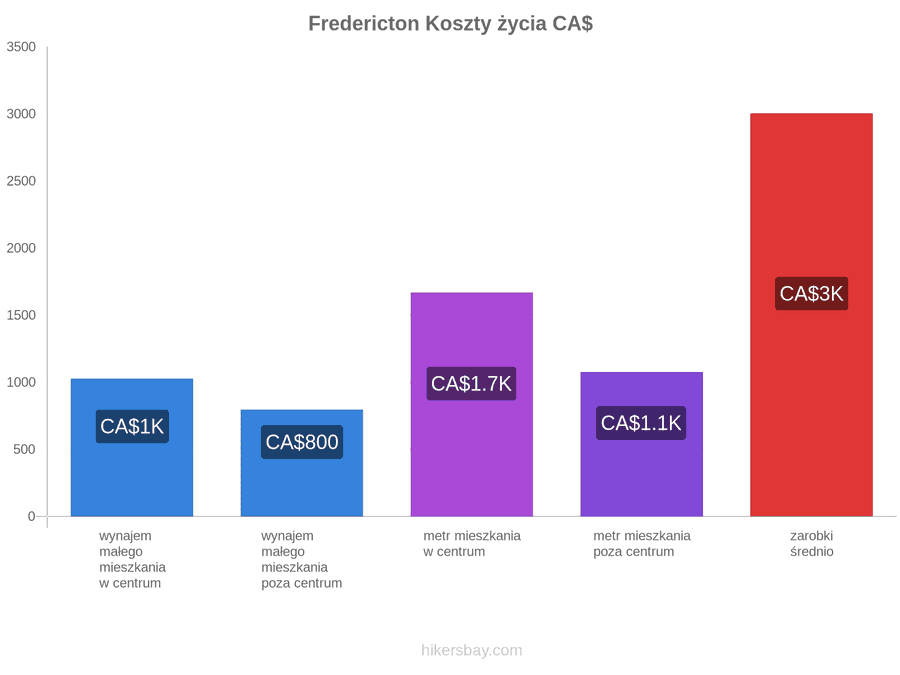 Fredericton Koszty życia CA$

3500
3000
2500
2000
1500
1000
500
0

CA$1K
CA$800
CA$1.7K
CA$1.1K
CA$3K

wynajem małego mieszkania w centrum
wynajem małego mieszkania poza centrum
metr mieszkania w centrum
metr mieszkania poza centrum
zarobki średnio

hikersbay.com